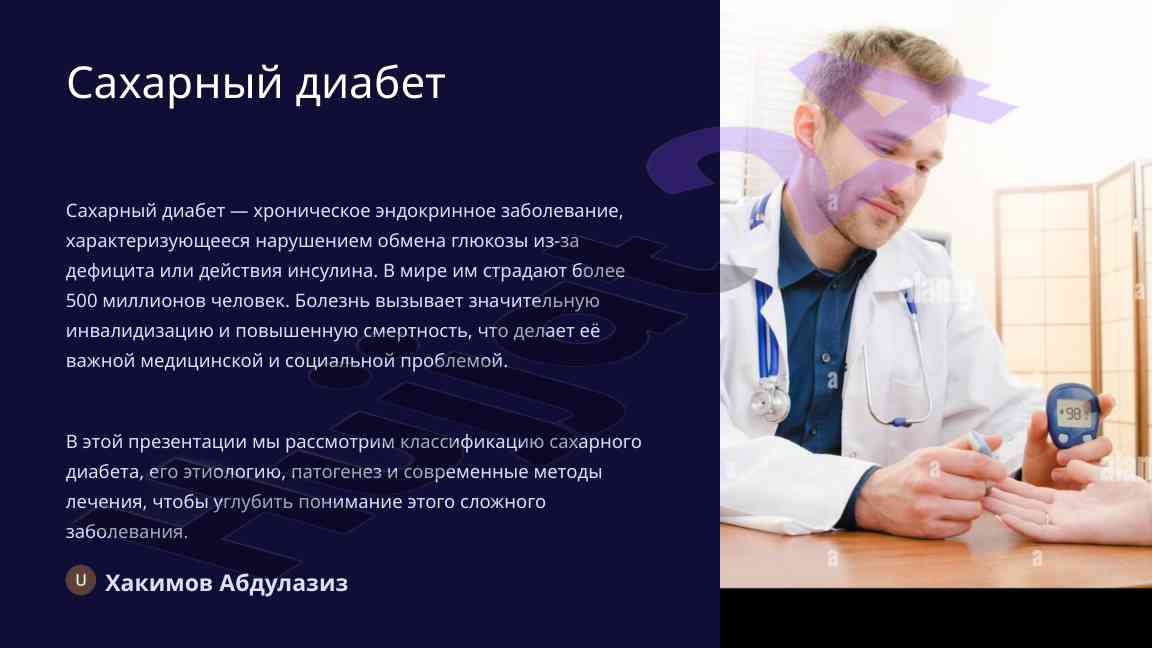 Сахарный диабет

Сахарный диабет — хроническое эндокринное заболевание, характеризующееся нарушением обмена глюкозы из-за дефицита или действия инсулина. В мире им страдают более 500 миллионов человек. Болезнь вызывает значительную инвалидизацию и повышенную смертность, что делает её важной медицинской и социальной проблемой.

В этой презентации мы рассмотрим классификацию сахарного диабета, его этиологию, патогенез и современные методы лечения, чтобы углубить понимание этого сложного заболевания.

U Хакимов Абдулазиз

98